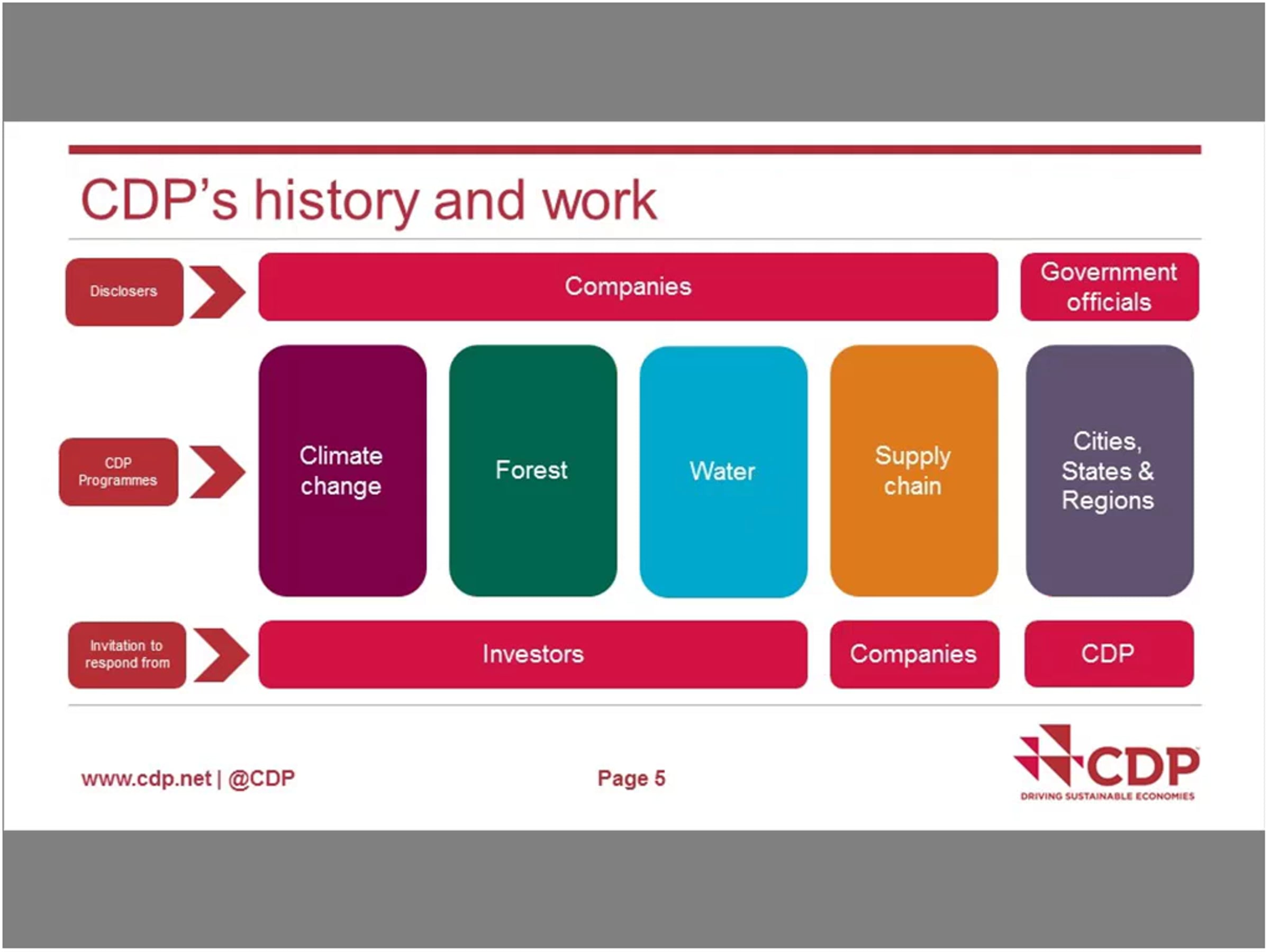 CDP's history and work

Disclosers

Companies

Government officials

CDP Programmes

Climate change

Forest

Water

Supply chain

Cities, States & Regions

Invitation to respond from

Investors

Companies

CDP

www.cdp.net | @CDP

Page 5

CDP
DRIVING SUSTAINABLE ECONOMIES